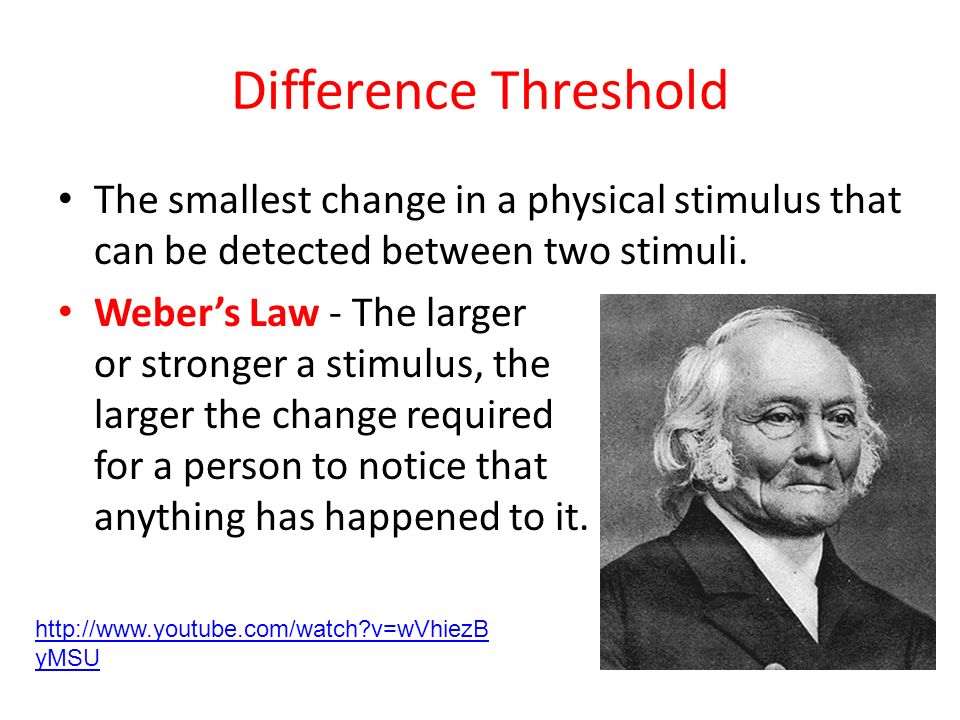 Difference Threshold

• The smallest change in a physical stimulus that can be detected between two stimuli.

• Weber's Law - The larger or stronger a stimulus, the larger the change required for a person to notice that anything has happened to it.

http://www.youtube.com/watch?v=wVhiezByMSU